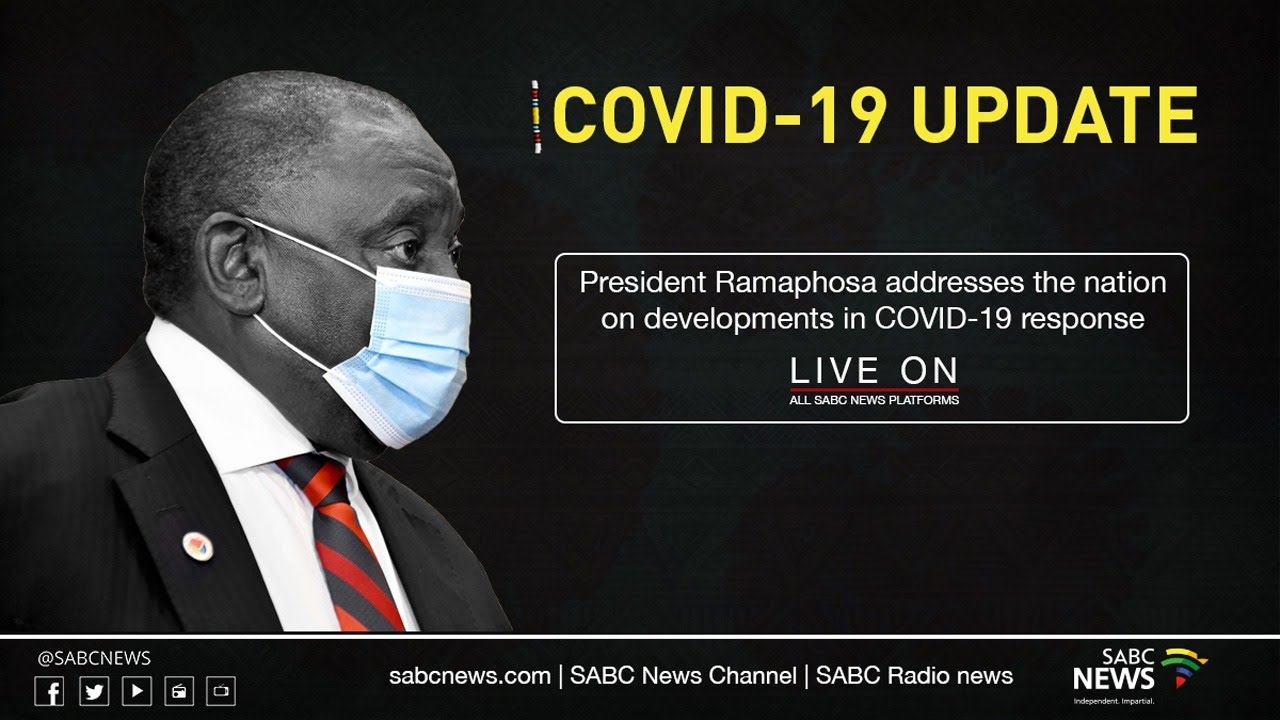 COVID-19 UPDATE

President Ramaphosa addresses the nation on developments in COVID-19 response

LIVE ON
ALL SABC NEWS PLATFORMS

@SABCNEWS

sabcnews.com | SABC News Channel | SABC Radio news

SABC NEWS
Independent. Impartial.